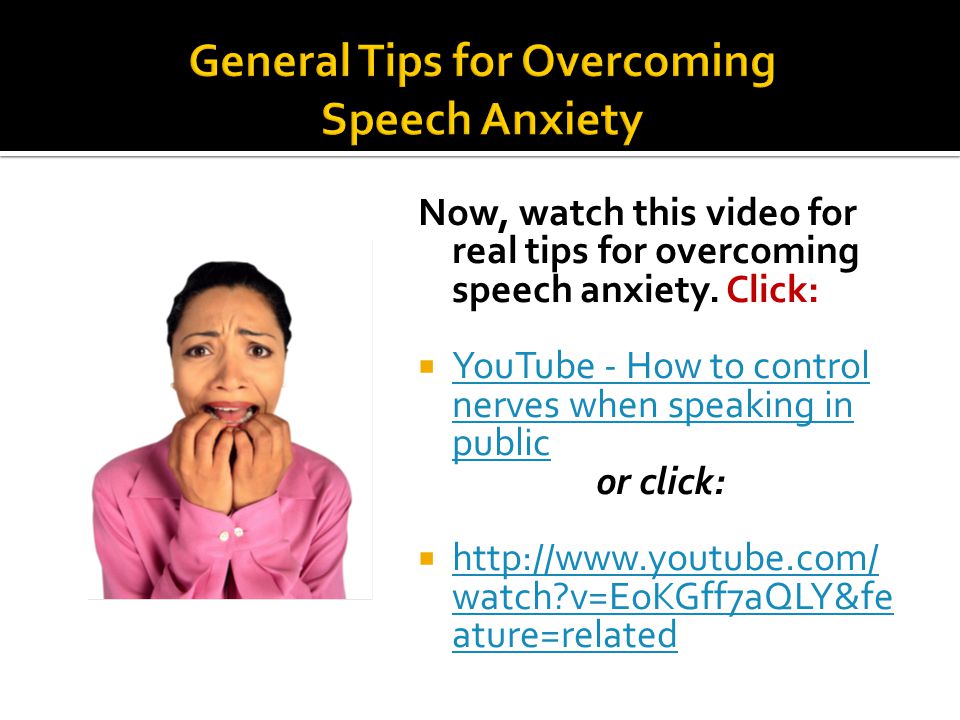 General Tips for Overcoming Speech Anxiety

Now, watch this video for real tips for overcoming speech anxiety. Click:

YouTube - How to control nerves when speaking in public

or click:

http://www.youtube.com/watch?v=EoKGff7aQLY&feature=related